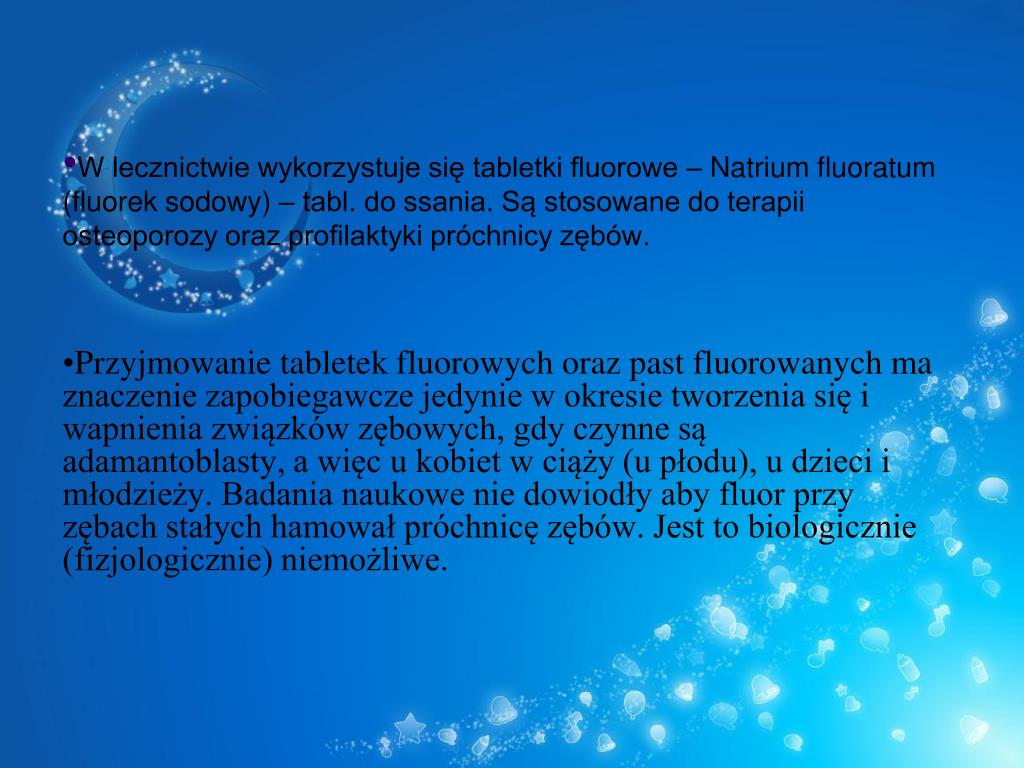 •W lecznictwie wykorzystuje się tabletki fluorowe – Natrium fluoratum (fluorek sodowy) – tabl. do ssania. Są stosowane do terapii osteoporozy oraz profilaktyki próchnicy zębów.

•Przyjmowanie tabletek fluorowych oraz past fluorowanych ma znaczenie zapobiegawcze jedynie w okresie tworzenia się i wapnienia związków zębowych, gdy czynne są adamantoblasty, a więc u kobiet w ciąży (u płodu), u dzieci i młodzieży. Badania naukowe nie dowiodły aby fluor przy zębach stałych hamował próchnicę zębów. Jest to biologicznie (fizjologicznie) niemożliwe.